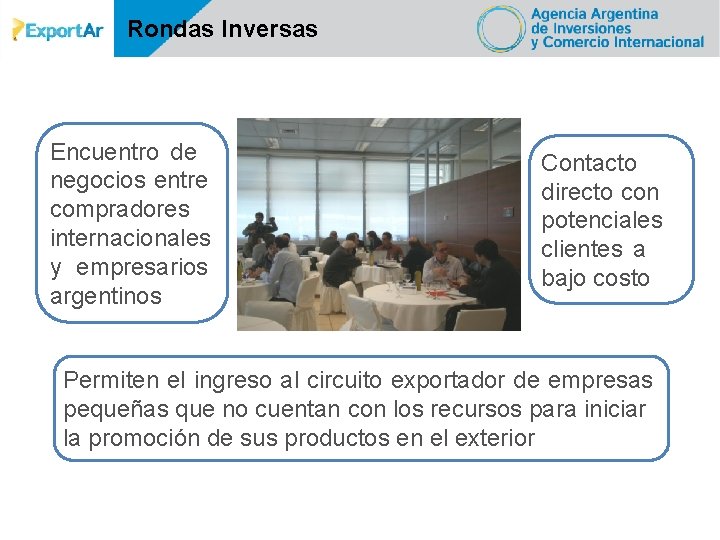 ExportAr

Rondas Inversas

Agencia Argentina de Inversiones y Comercio Internacional

Encuentro de negocios entre compradores internacionales y empresarios argentinos

Contacto directo con potenciales clientes a bajo costo

Permiten el ingreso al circuito exportador de empresas pequeñas que no cuentan con los recursos para iniciar la promoción de sus productos en el exterior